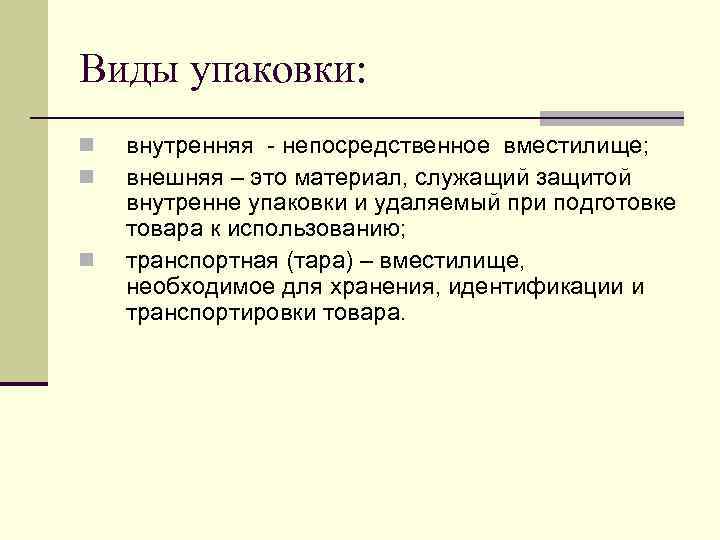 Виды упаковки:

внутренняя - непосредственное вместилище;

внешняя – это материал, служащий защитой внутренне упаковки и удаляемый при подготовке товара к использованию;

транспортная (тара) – вместилище, необходимое для хранения, идентификации и транспортировки товара.